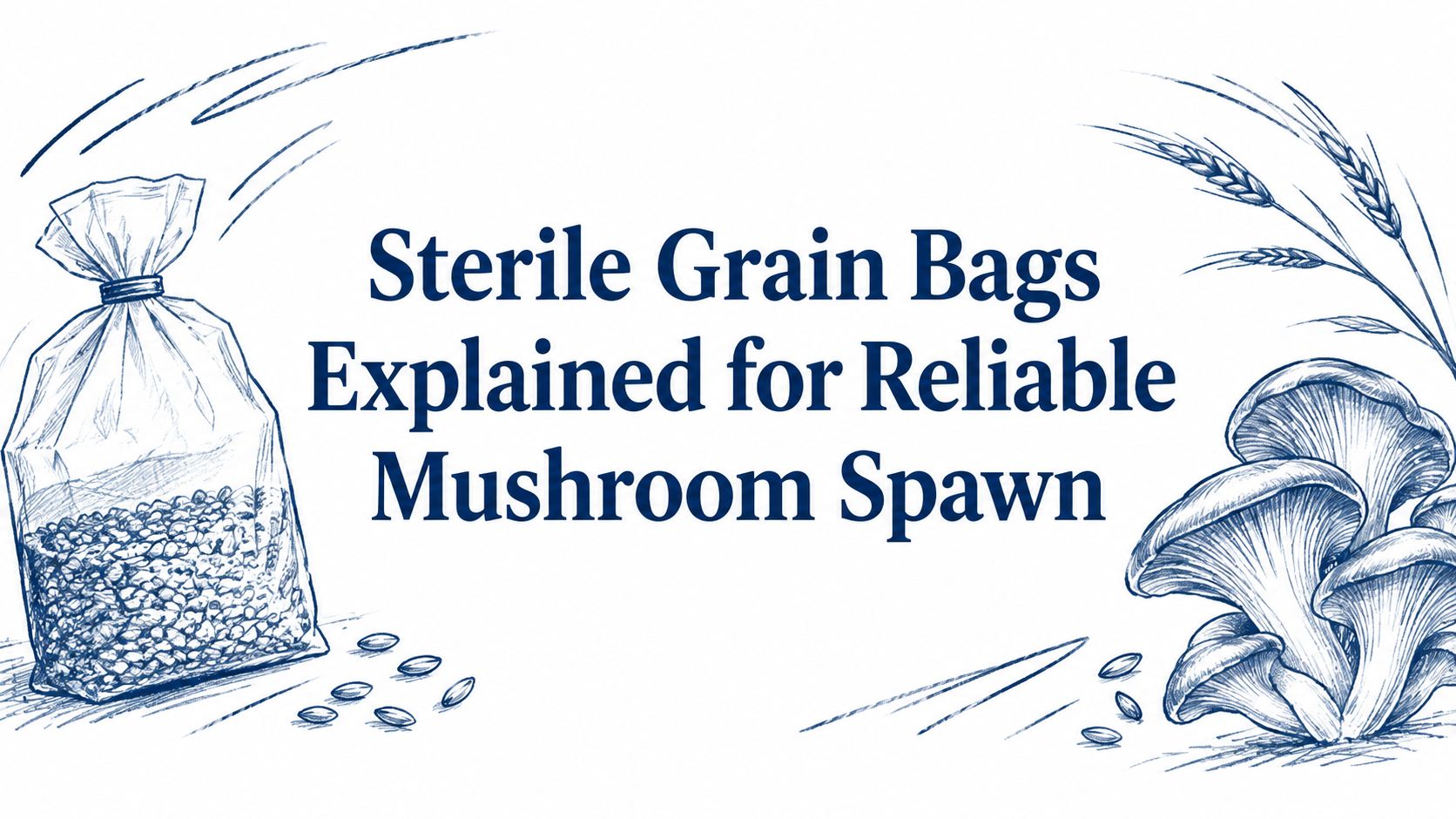 Sterile Grain Bags Explained for Reliable Mushroom Spawn